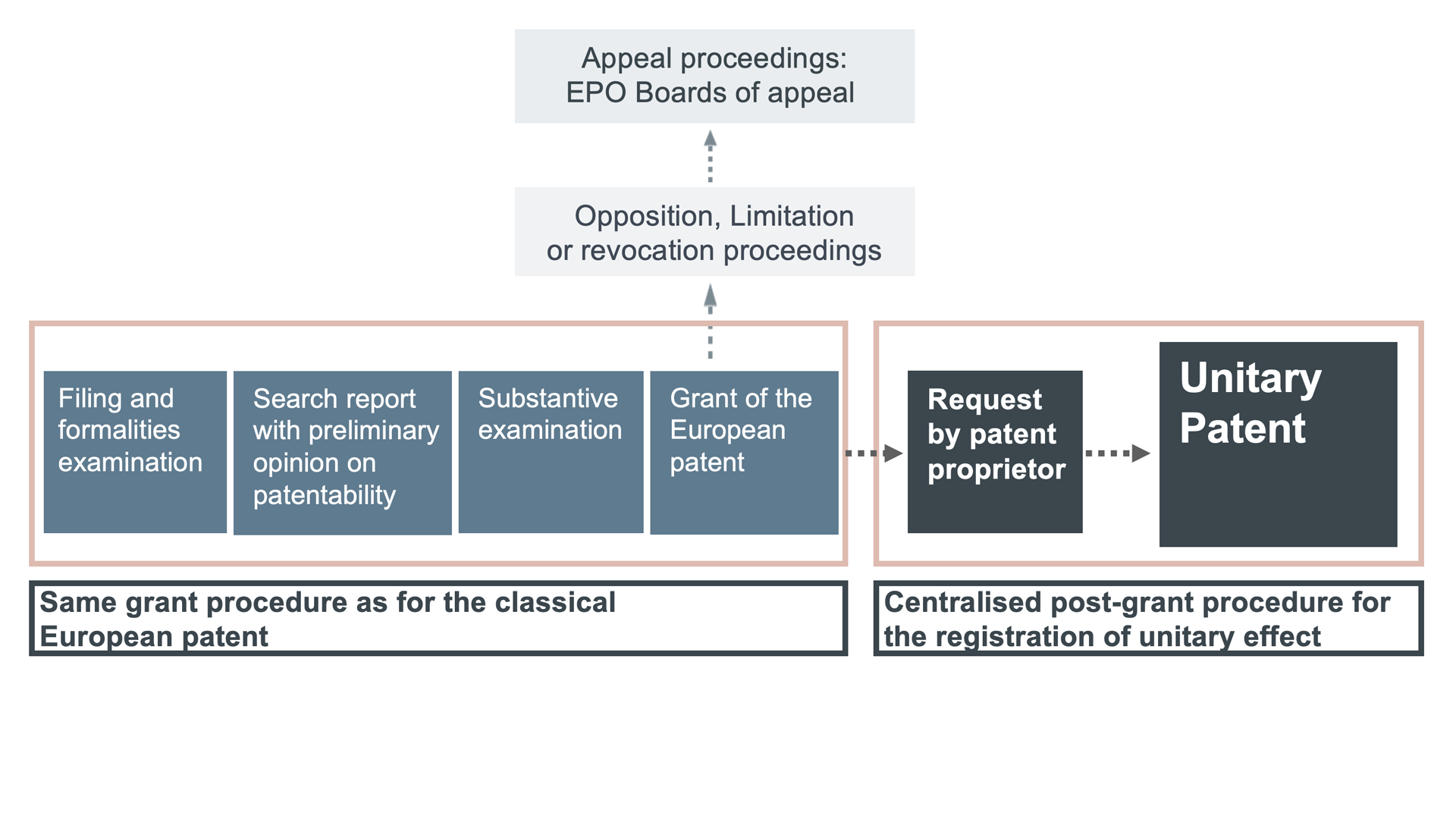 Appeal proceedings:
EPO Boards of appeal

Opposition, Limitation
or revocation proceedings

Filing and formalities examination

Search report with preliminary opinion on patentability

Substantive examination

Grant of the European patent

Request by patent proprietor

Unitary Patent

Same grant procedure as for the classical European patent

Centralised post-grant procedure for the registration of unitary effect